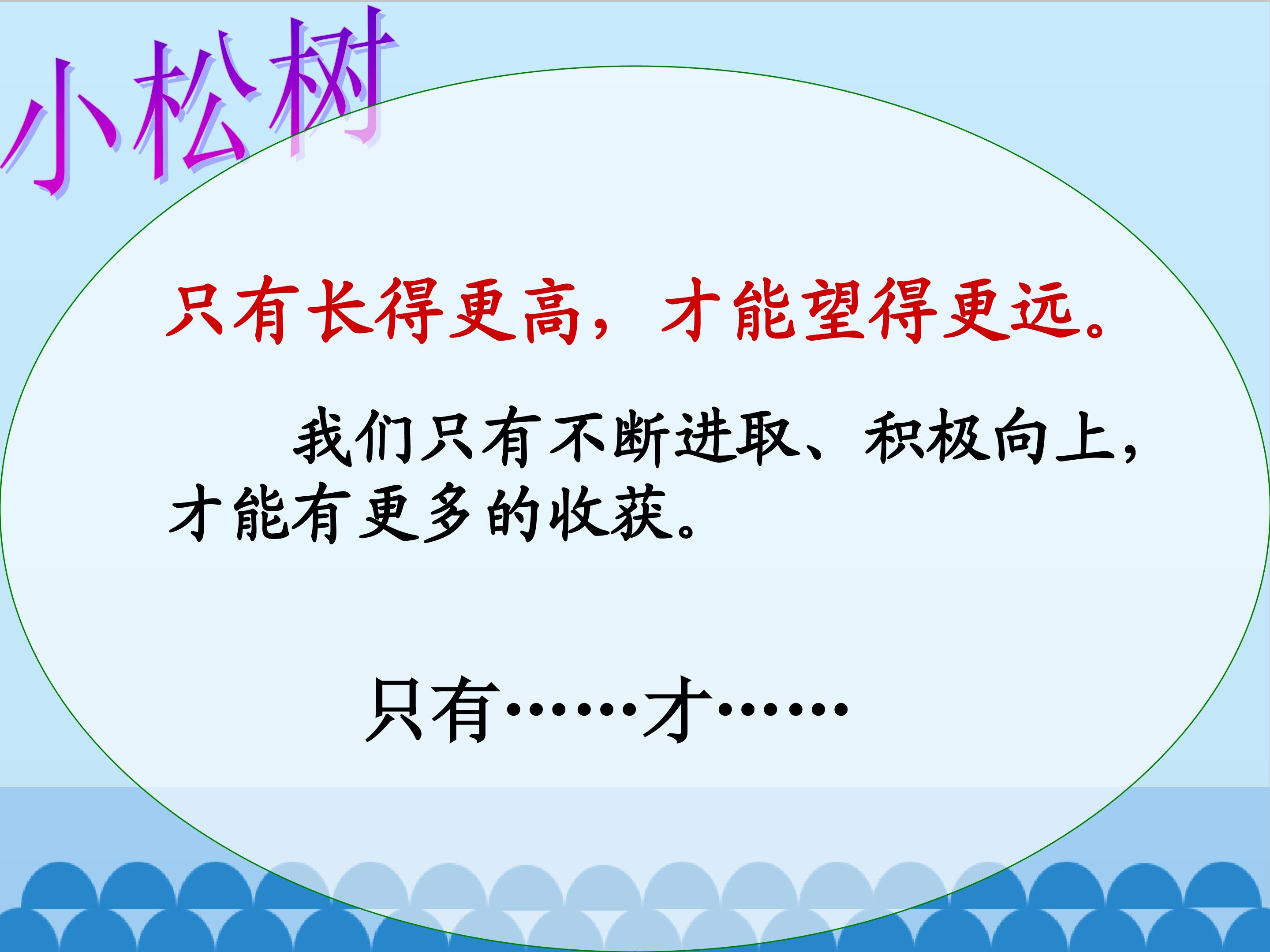 小松树

只有长得更高，才能望得更远。

我们只有不断进取、积极向上，才能有更多的收获。

只有……才……